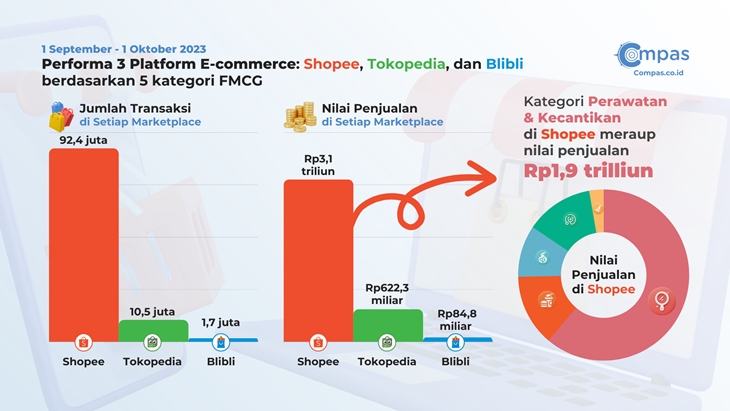 1 September - 1 Oktober 2023
Performa 3 Platform E-commerce: Shopee, Tokopedia, dan Blibli berdasarkan 5 kategori FMCG

Compas
Compas.co.id

Jumlah Transaksi
di Setiap Marketplace

92,4 juta
10,5 juta
1,7 juta
Shopee
Tokopedia
Blibli

Nilai Penjualan
di Setiap Marketplace

Rp3,1 triliun
Rp622,3 miliar
Rp84,8 miliar
Shopee
Tokopedia
Blibli

Kategori Perawatan & Kecantikan di Shopee meraup nilai penjualan
Rp1,9 trilliun

Nilai Penjualan di Shopee